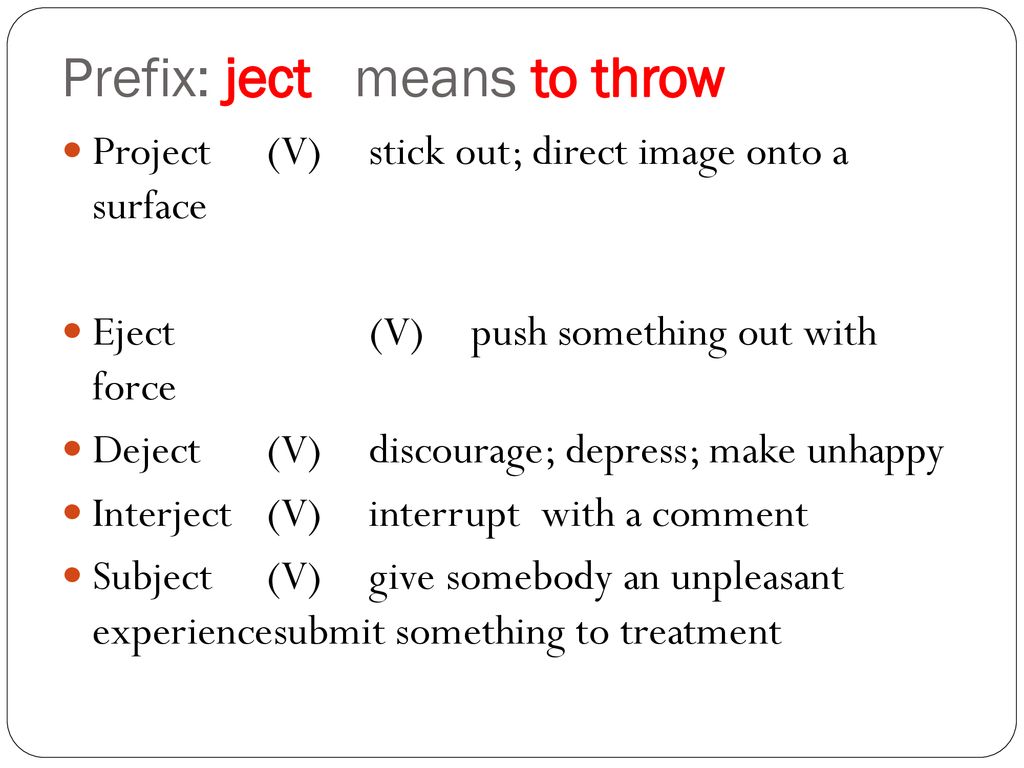 Prefix: ject means to throw

Project (V) stick out; direct image onto a surface

Eject (V) push something out with force

Deject (V) discourage; depress; make unhappy

Interject (V) interrupt with a comment

Subject (V) give somebody an unpleasant experiencesubmit something to treatment